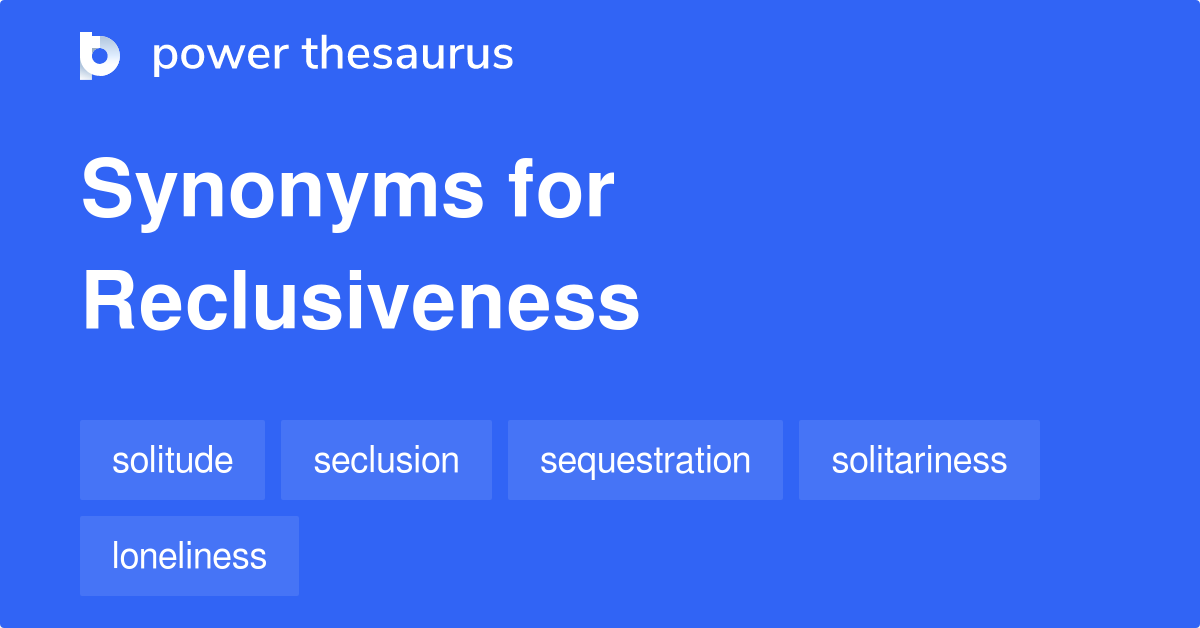 power thesaurus

Synonyms for Reclusiveness

solitude
seclusion
sequestration
solitariness
loneliness